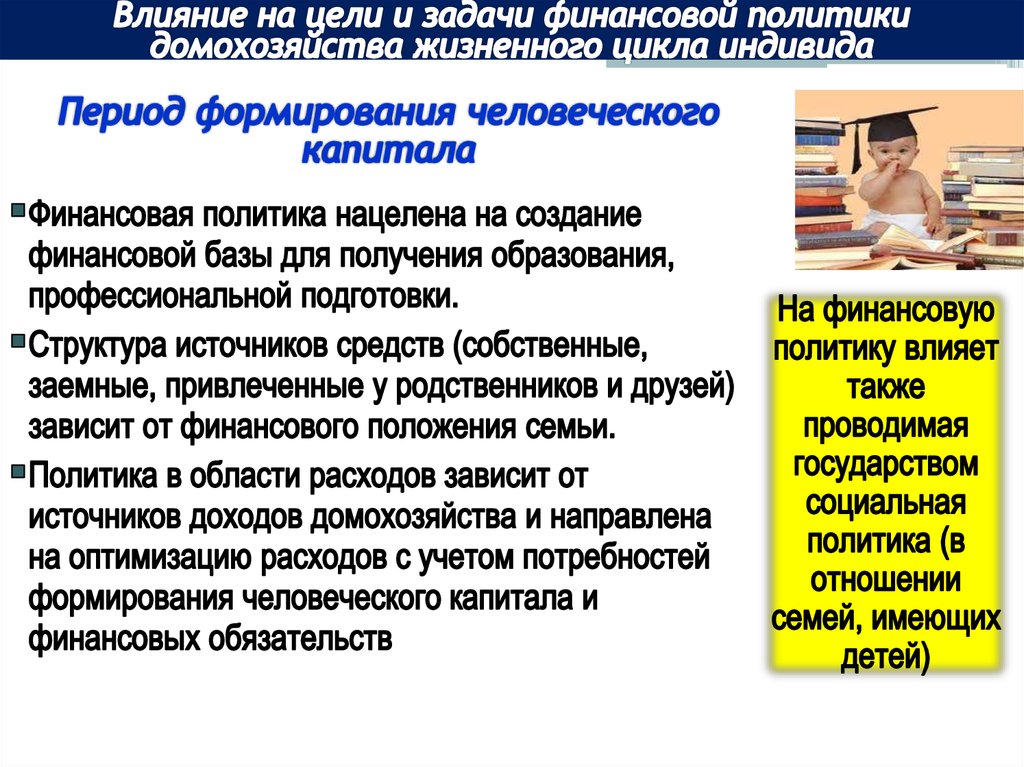 Влияние на цели и задачи финансовой политики домохозяйства жизненного цикла индивида

Период формирования человеческого капитала

Финансовая политика нацелена на создание финансовой базы для получения образования, профессиональной подготовки.

Структура источников средств (собственные, заемные, привлеченные у родственников и друзей) зависит от финансового положения семьи.

Политика в области расходов зависит от источников доходов домохозяйства и направлена на оптимизацию расходов с учетом потребностей формирования человеческого капитала и финансовых обязательств

На финансовую политику влияет также проводимая государством социальная политика (в отношении семей, имеющих детей)